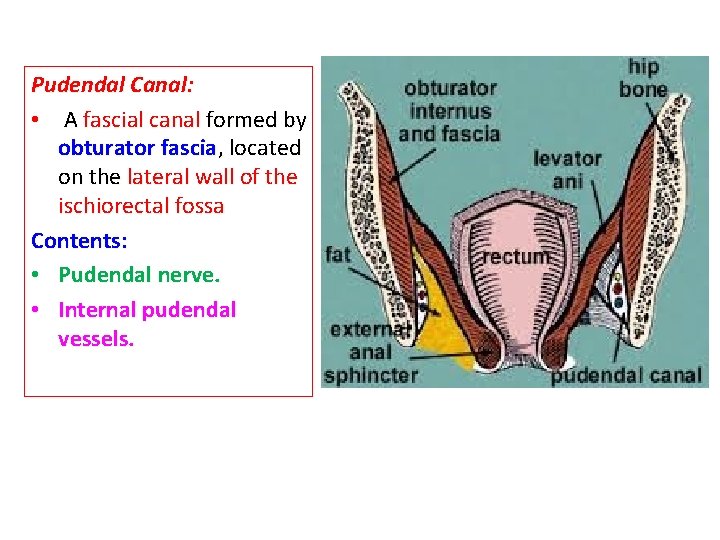 Pudendal Canal:

• A fascial canal formed by obturator fascia, located on the lateral wall of the ischiorectal fossa

Contents:

• Pudendal nerve.
• Internal pudendal vessels.

obturator internus and fascia

hip bone

levator ani

fat

rectum

external anal sphincter

pudendal canal